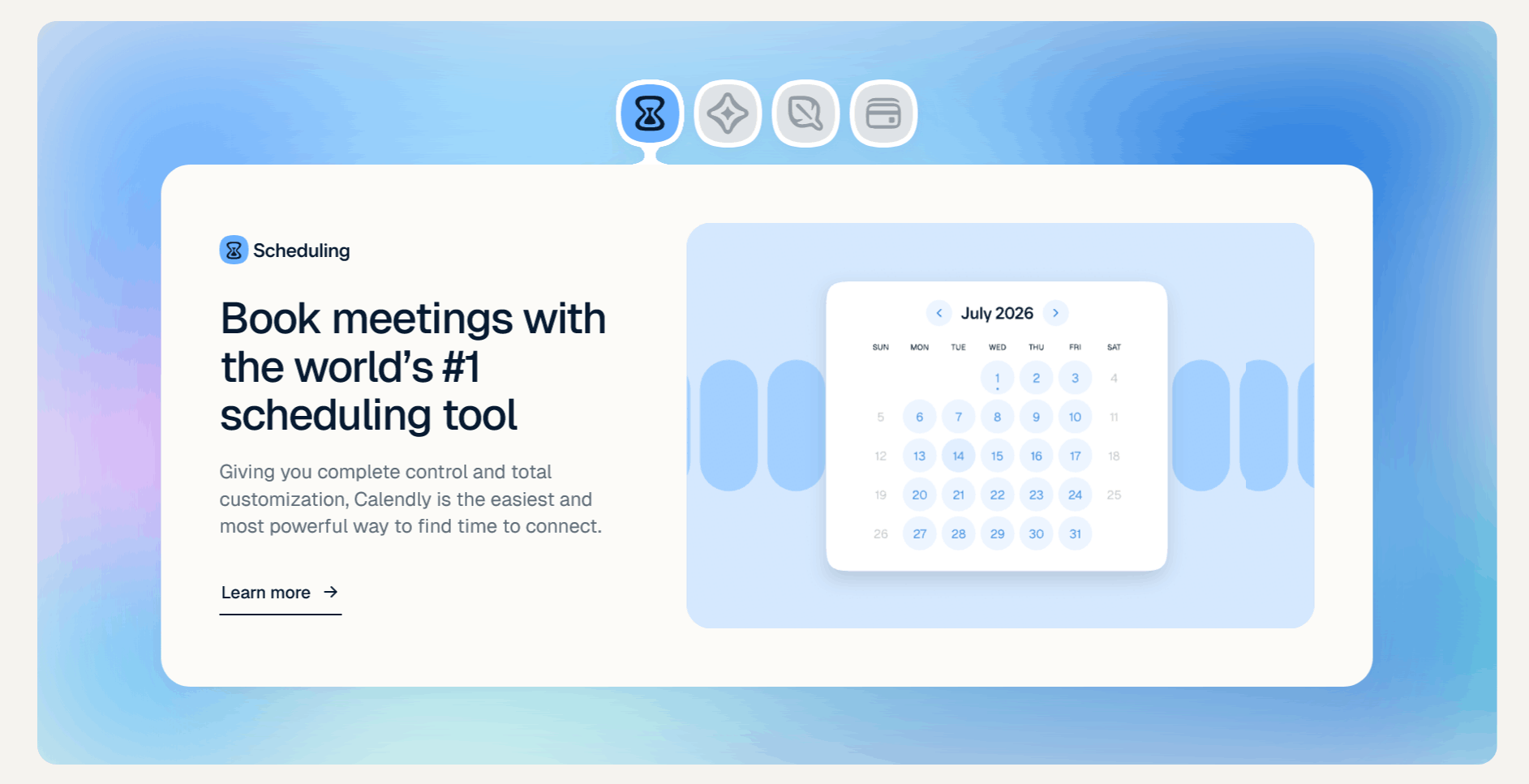 Scheduling

Book meetings with the world’s #1 scheduling tool

Giving you complete control and total customization, Calendly is the easiest and most powerful way to find time to connect.

Learn more →

July 2026

| SUN | MON | TUE | WED | THU | FRI | SAT |
|---|---|---|---|---|---|---|
| | | | 1 | 2 | 3 | 4 |
| 5 | 6 | 7 | 8 | 9 | 10 | 11 |
| 12 | 13 | 14 | 15 | 16 | 17 | 18 |
| 19 | 20 | 21 | 22 | 23 | 24 | 25 |
| 26 | 27 | 28 | 29 | 30 | 31 | |